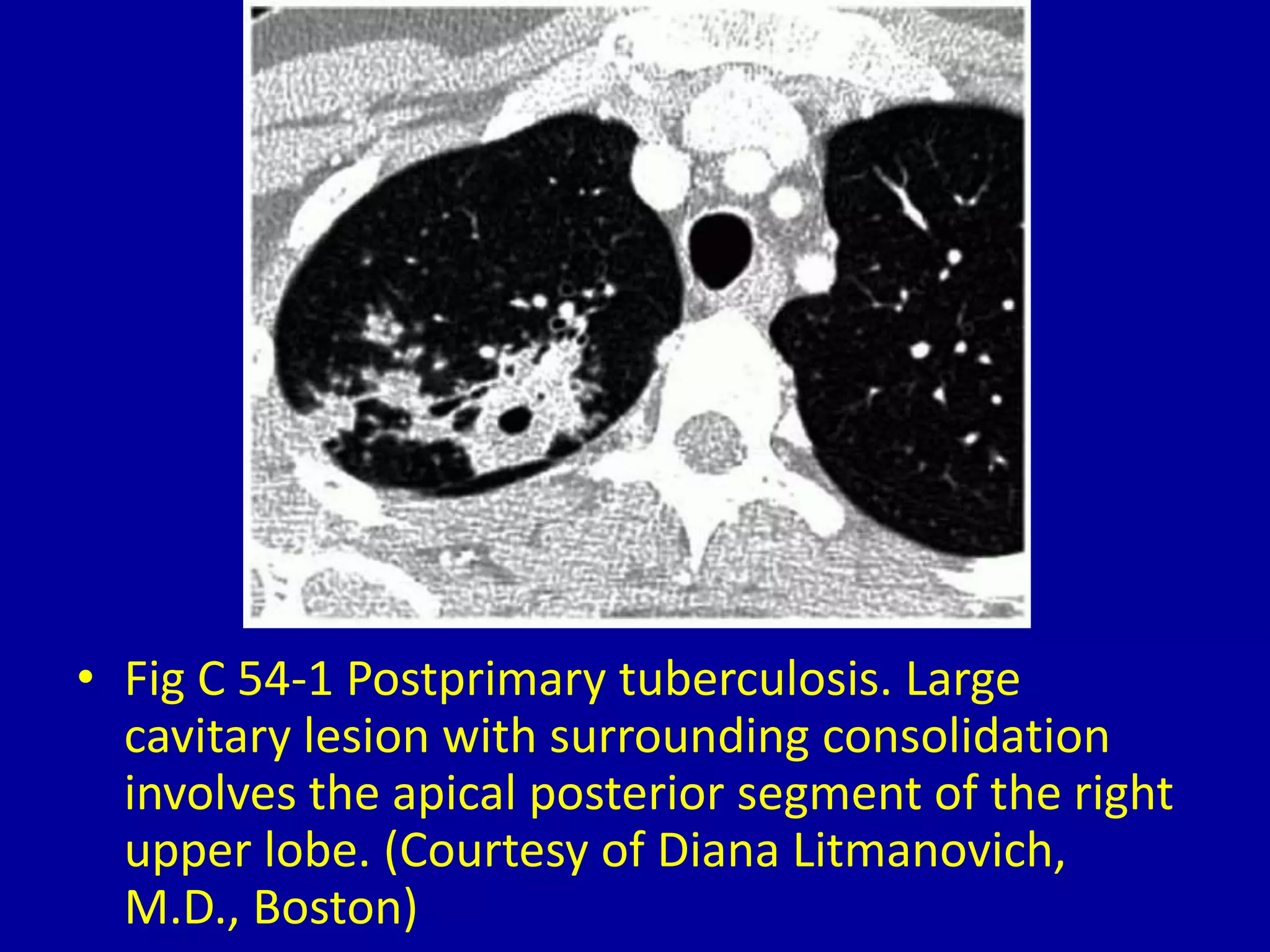 • Fig C 54-1 Postprimary tuberculosis. Large cavitary lesion with surrounding consolidation involves the apical posterior segment of the right upper lobe. (Courtesy of Diana Litmanovich, M.D., Boston)